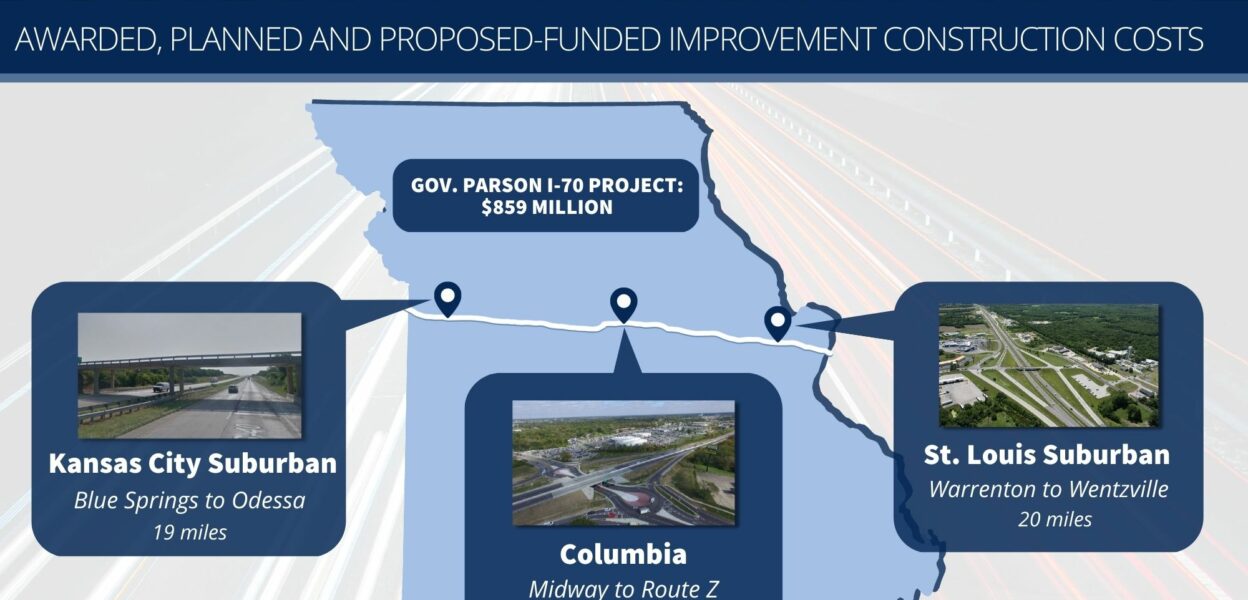 AWARDED, PLANNED AND PROPOSED-FUNDED IMPROVEMENT CONSTRUCTION COSTS

GOV. PARSON I-70 PROJECT: $859 MILLION

Kansas City Suburban
Blue Springs to Odessa
19 miles

Columbia
Midway to Route Z

St. Louis Suburban
Warrenton to Wentzville
20 miles